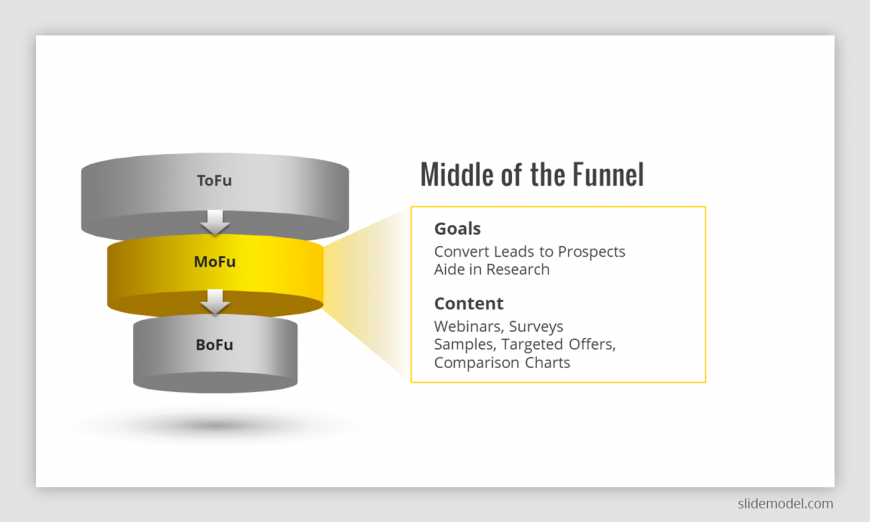 ToFu

MoFu

BoFu

Middle of the Funnel

Goals
Convert Leads to Prospects
Aide in Research

Content
Webinars, Surveys
Samples, Targeted Offers,
Comparison Charts

slidemodel.com